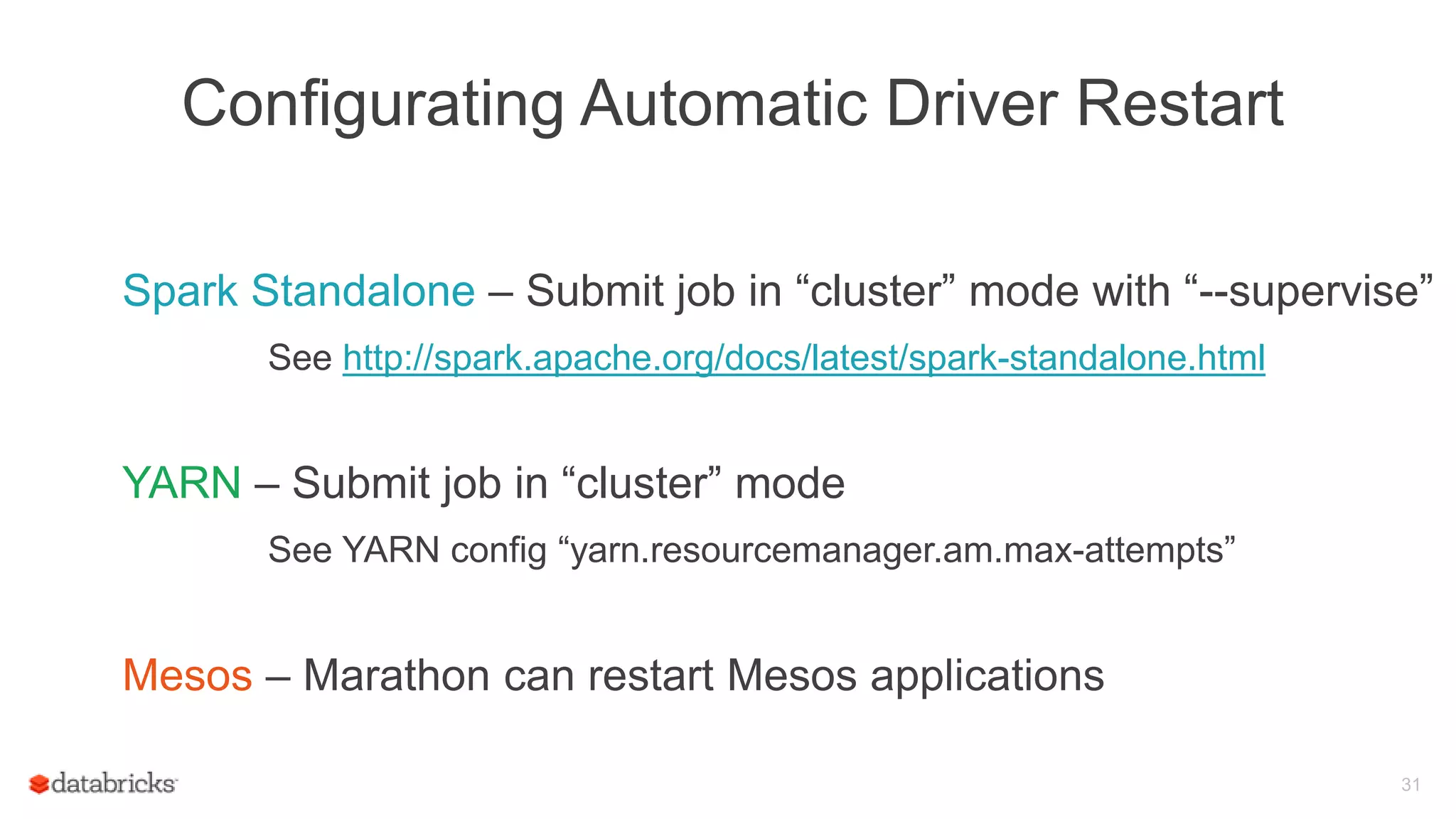 Configurating Automatic Driver Restart

Spark Standalone – Submit job in “cluster” mode with “--supervise”

See http://spark.apache.org/docs/latest/spark-standalone.html

YARN – Submit job in “cluster” mode

See YARN config “yarn.resourcemanager.am.max-attempts”

Mesos – Marathon can restart Mesos applications

databricks

31